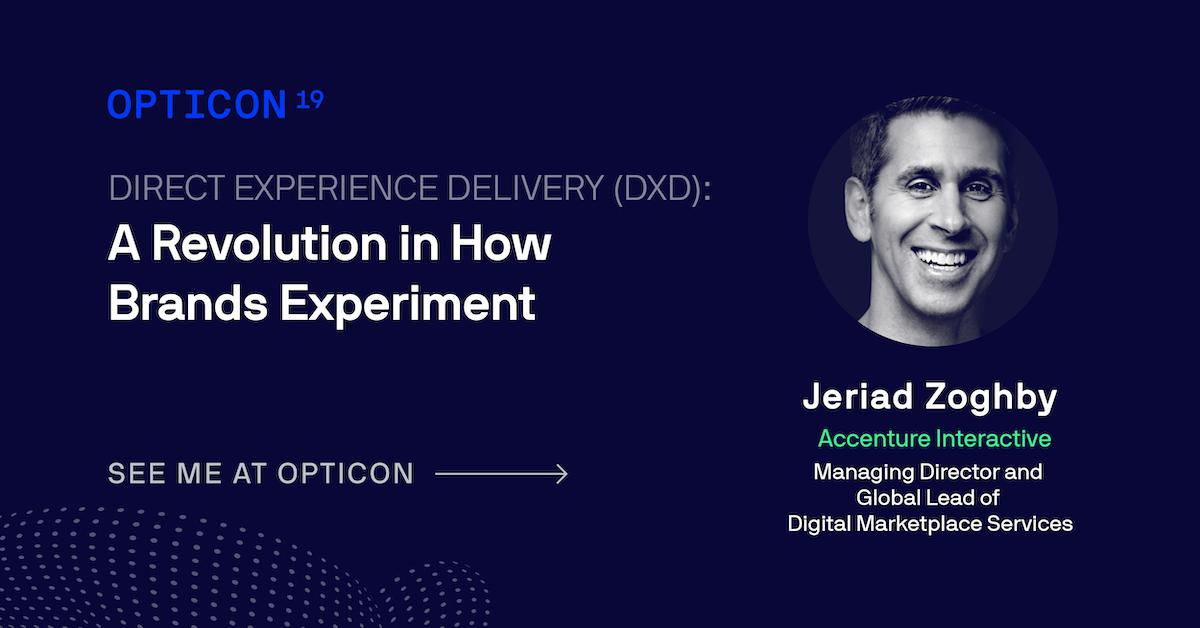 OPTICON 19

DIRECT EXPERIENCE DELIVERY (DXD):
A Revolution in How Brands Experiment

SEE ME AT OPTICON

Jeriad Zoghby
Accenture Interactive
Managing Director and Global Lead of Digital Marketplace Services